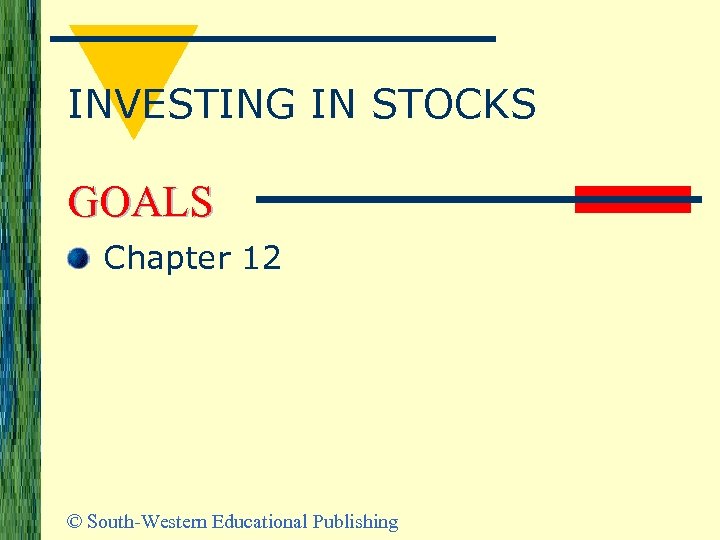 INVESTING IN STOCKS

GOALS

Chapter 12

© South-Western Educational Publishing